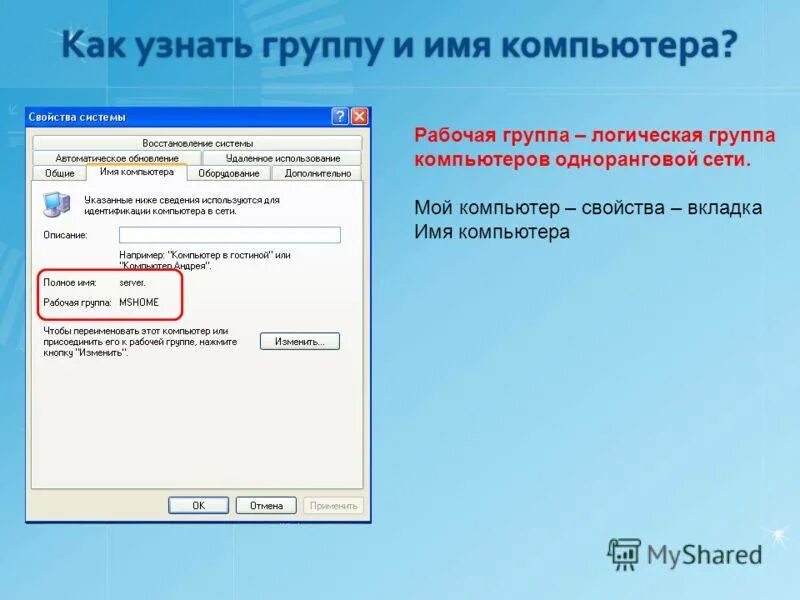 Как узнать группу и имя компьютера?

Свойства системы

Восстановление системы
Автоматическое обновление
Удаленное использование
Общие
Имя компьютера
Оборудование
Дополнительно

Указанные ниже сведения используются для идентификации компьютера в сети.

Описание:

Например: "Компьютер в гостиной" или "Компьютер Андрея".

Полное имя: server.

Рабочая группа: MSHOME

Чтобы переименовать этот компьютер или присоединить его к рабочей группе, нажмите кнопку "Изменить".

Изменить...

OK
Отмена
Применить

Рабочая группа – логическая группа компьютеров одноранговой сети.

Мой компьютер – свойства – вкладка Имя компьютера

MyShared